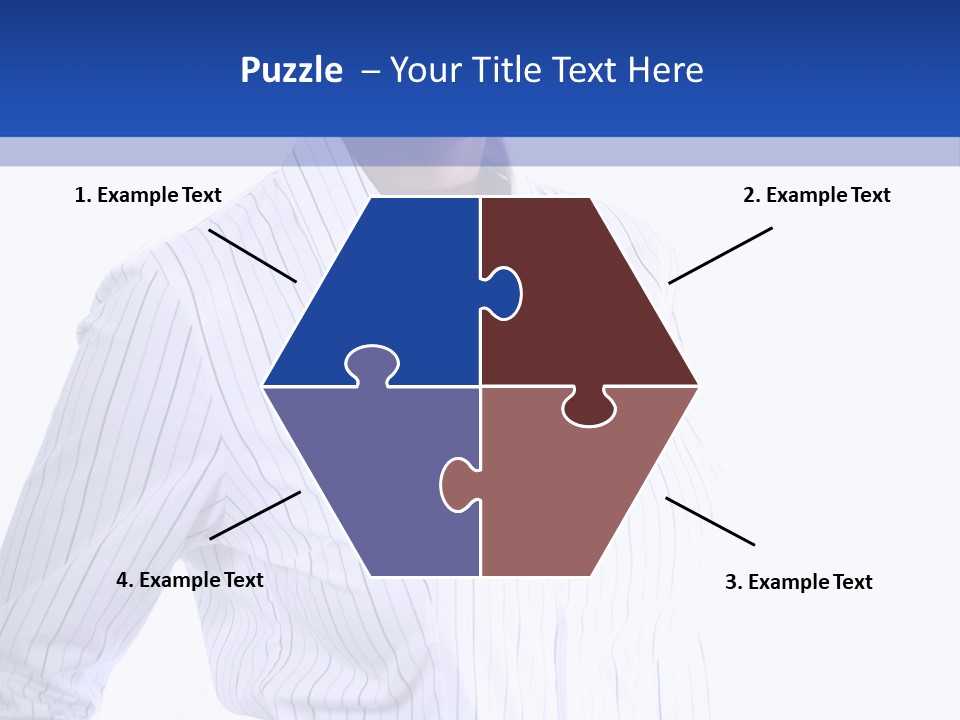 Puzzle – Your Title Text Here

1. Example Text

2. Example Text

4. Example Text

3. Example Text